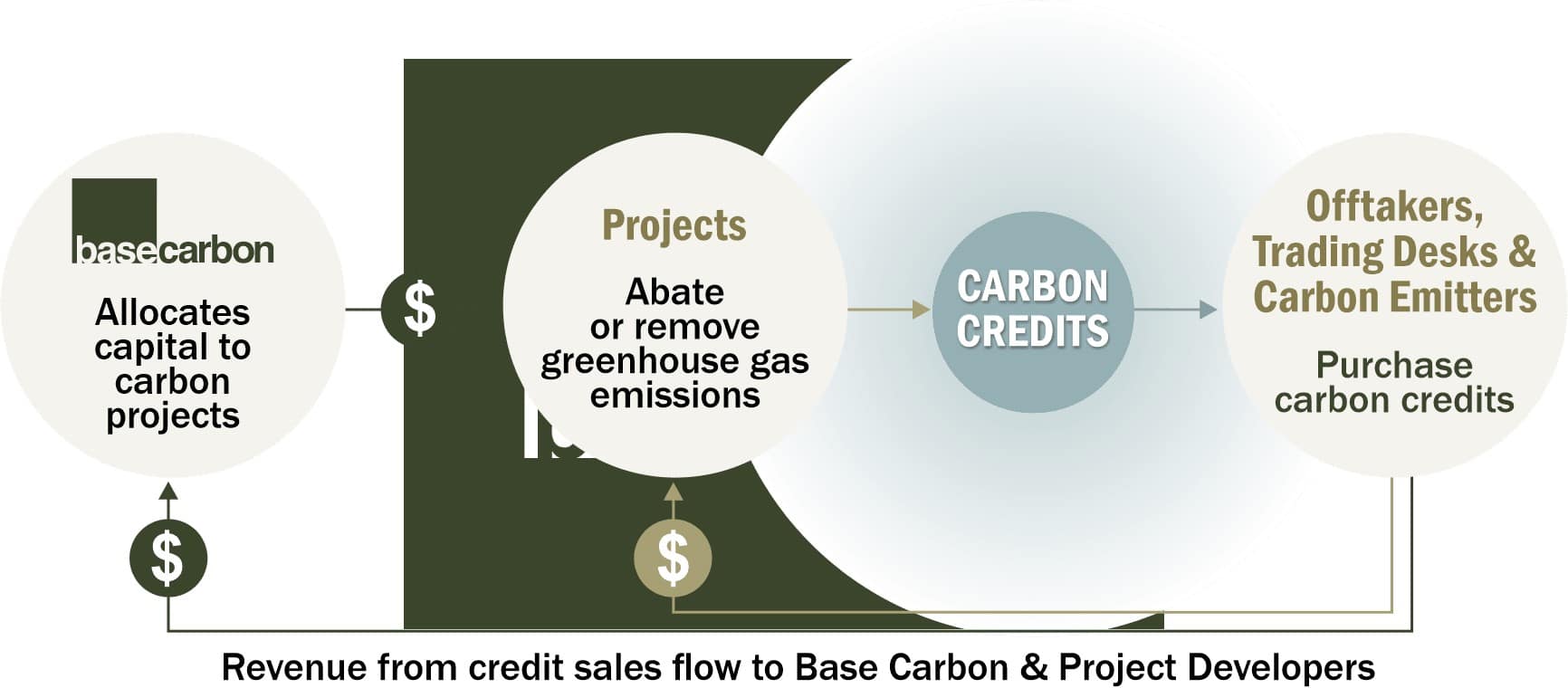 basecarbon

Allocates capital to carbon projects

$

Projects

Abate or remove greenhouse gas emissions

CARBON CREDITS

Offtakers, Trading Desks & Carbon Emitters

Purchase carbon credits

$

$

Revenue from credit sales flow to Base Carbon & Project Developers